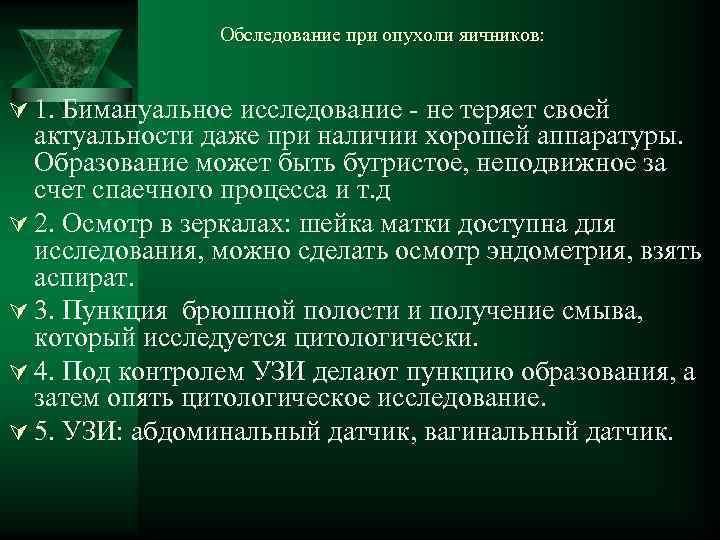 Обследование при опухоли яичников:

1. Бимануальное исследование - не теряет своей актуальности даже при наличии хорошей аппаратуры. Образование может быть бугристое, неподвижное за счет спаечного процесса и т.д

2. Осмотр в зеркалах: шейка матки доступна для исследования, можно сделать осмотр эндометрия, взять аспират.

3. Пункция брюшной полости и получение смыва, который исследуется цитологически.

4. Под контролем УЗИ делают пункцию образования, а затем опять цитологическое исследование.

5. УЗИ: абдоминальный датчик, вагинальный датчик.